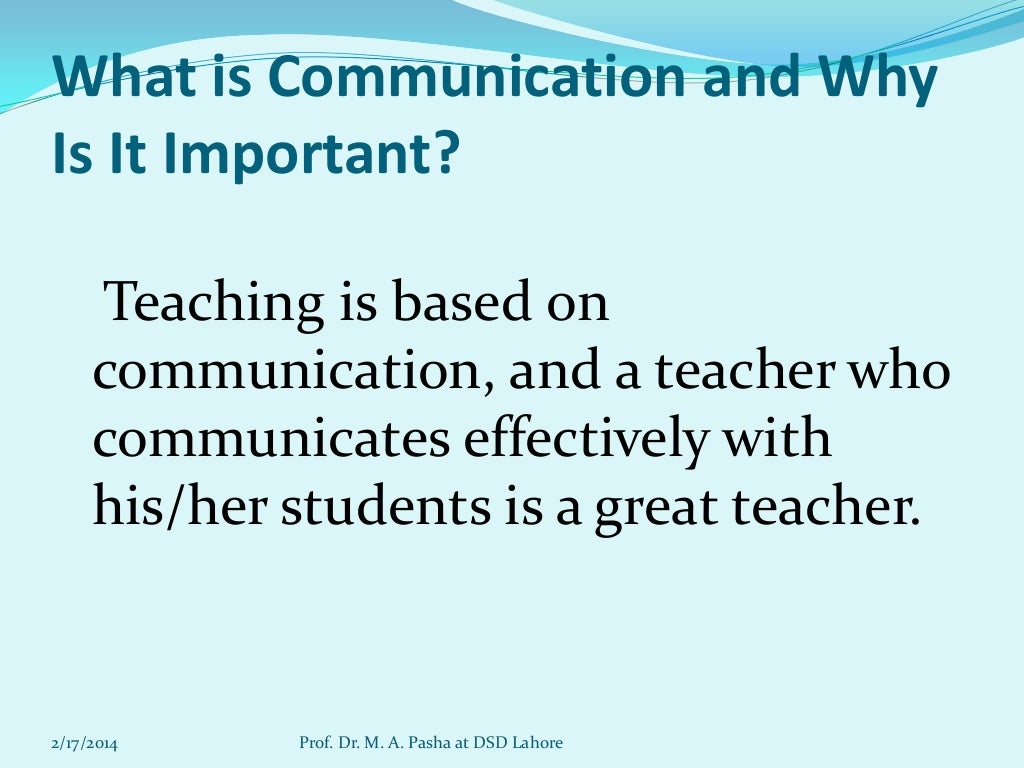 What is Communication and Why Is It Important?

Teaching is based on communication, and a teacher who communicates effectively with his/her students is a great teacher.

2/17/2014

Prof. Dr. M. A. Pasha at DSD Lahore